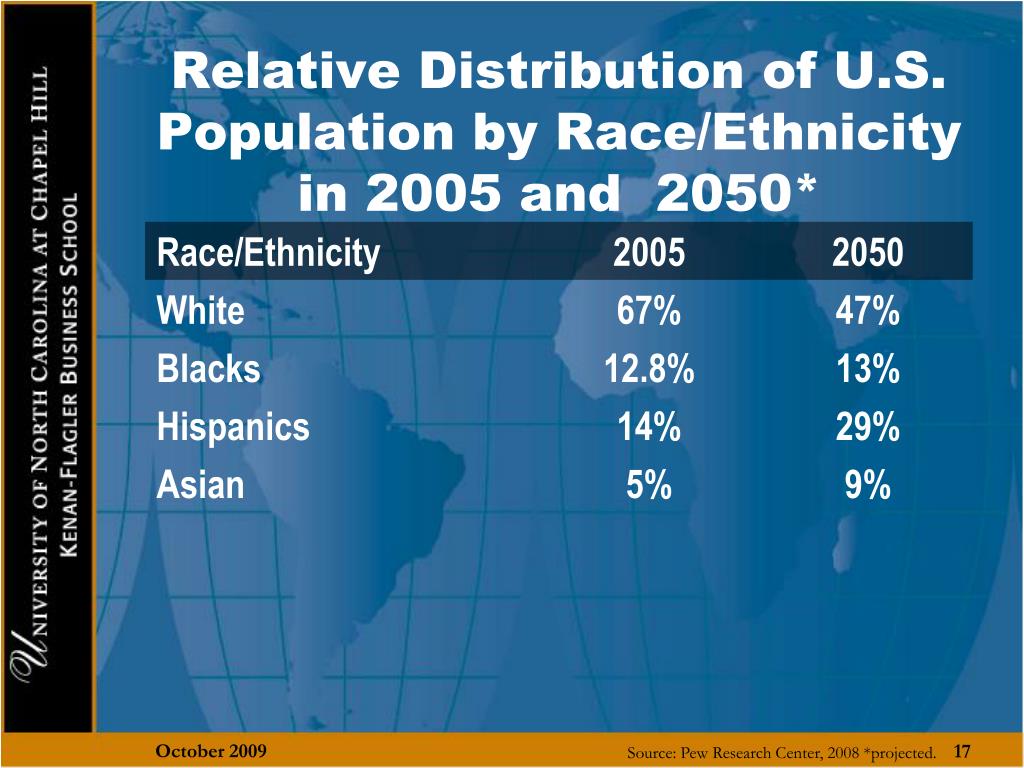 University of North Carolina at Chapel Hill
Kenan-Flagler Business School

Relative Distribution of U.S. Population by Race/Ethnicity in 2005 and 2050*

| Race/Ethnicity | 2005 | 2050 |
|---|---|---|
| White | 67% | 47% |
| Blacks | 12.8% | 13% |
| Hispanics | 14% | 29% |
| Asian | 5% | 9% |

October 2009

Source: Pew Research Center, 2008 *projected. 17